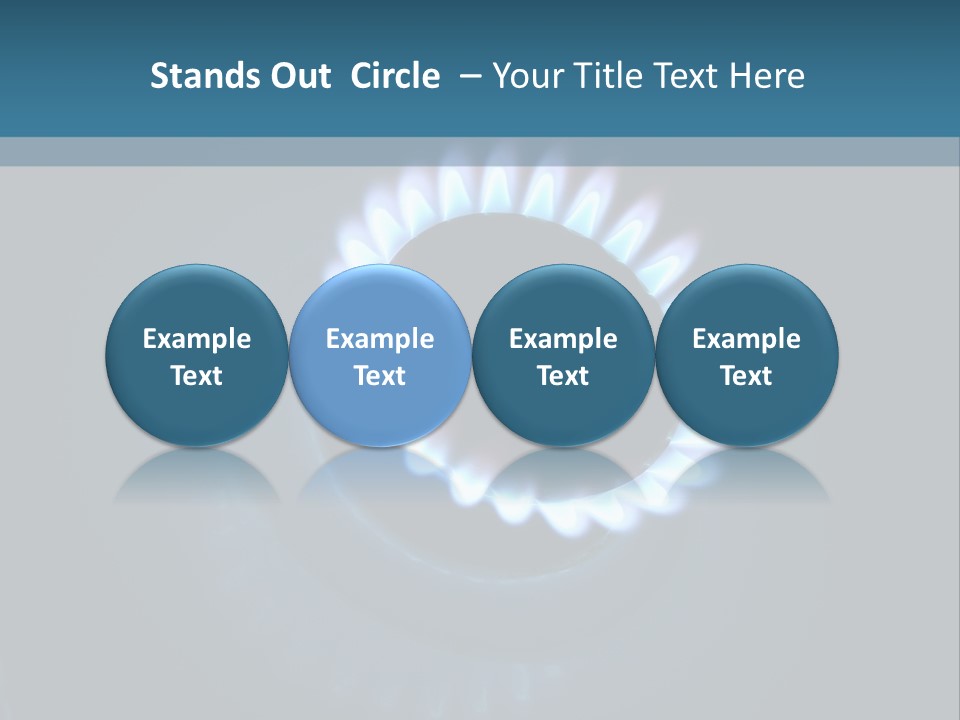 Stands Out Circle – Your Title Text Here

Example Text

Example Text

Example Text

Example Text